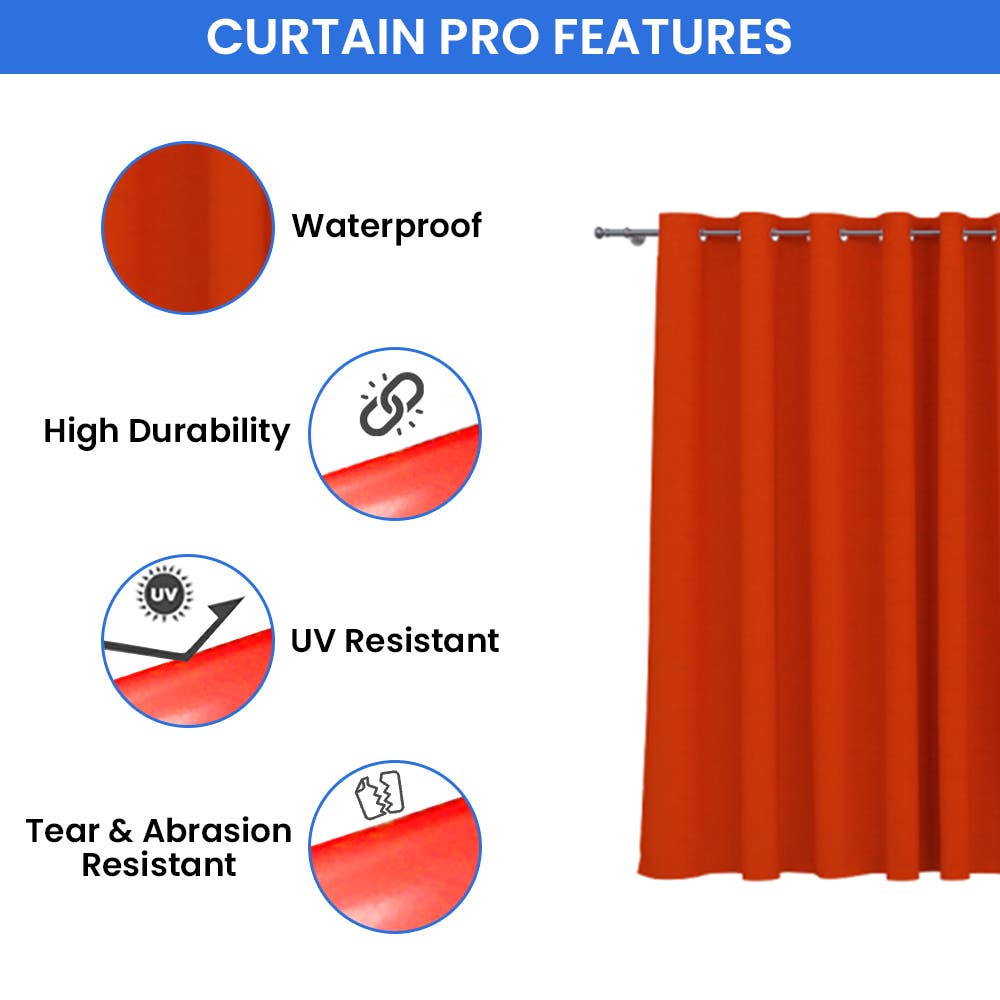 CURTAIN PRO FEATURES

Waterproof

High Durability

UV

UV Resistant

Tear & Abrasion Resistant